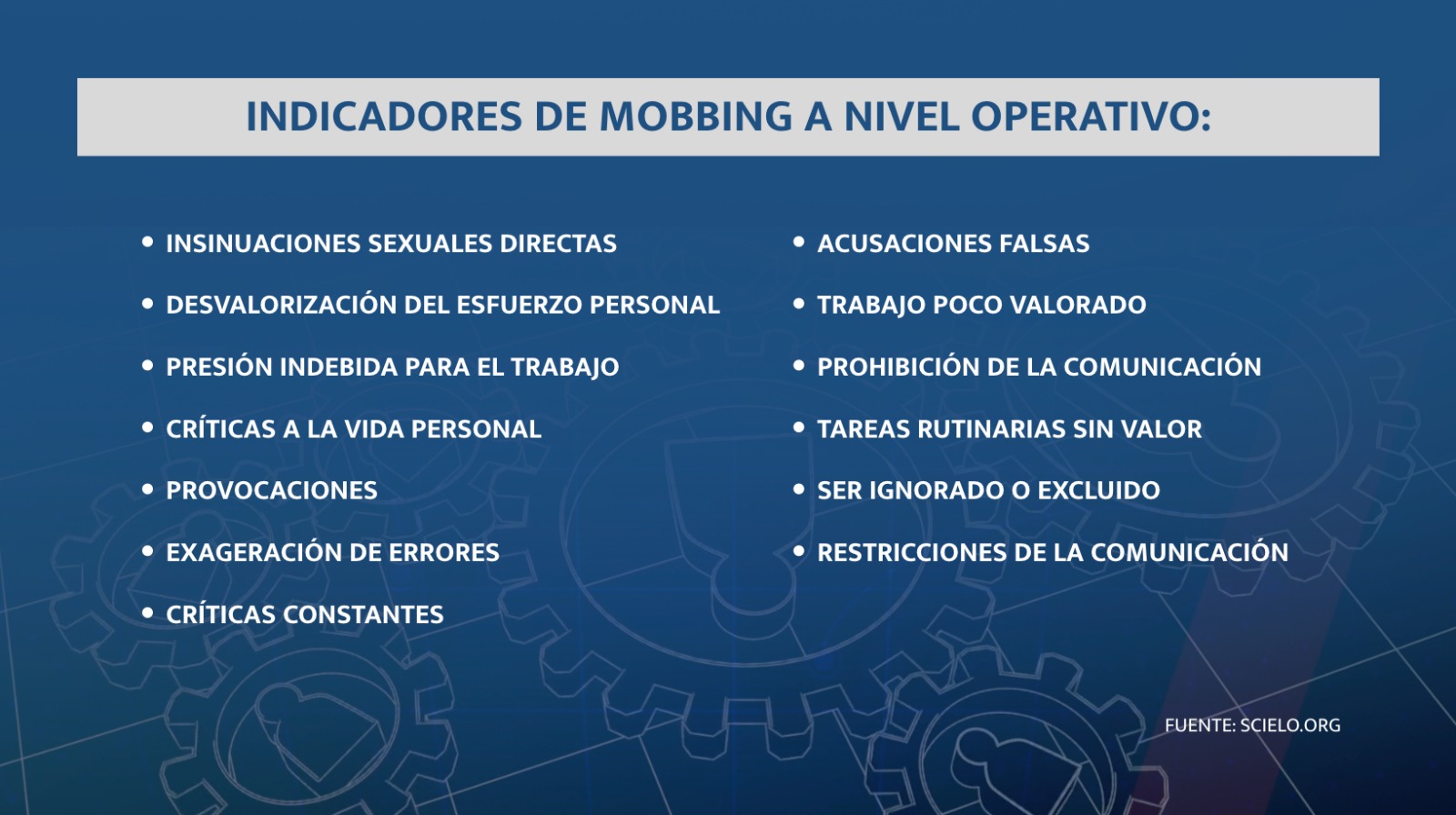 INDICADORES DE MOBBING A NIVEL OPERATIVO:

• INSINUACIONES SEXUALES DIRECTAS
• DESVALORIZACIÓN DEL ESFUERZO PERSONAL
• PRESIÓN INDEBIDA PARA EL TRABAJO
• CRÍTICAS A LA VIDA PERSONAL
• PROVOCACIONES
• EXAGERACIÓN DE ERRORES
• CRÍTICAS CONSTANTES

• ACUSACIONES FALSAS
• TRABAJO POCO VALORADO
• PROHIBICIÓN DE LA COMUNICACIÓN
• TAREAS RUTINARIAS SIN VALOR
• SER IGNORADO O EXCLUIDO
• RESTRICCIONES DE LA COMUNICACIÓN

FUENTE: SCIELO.ORG